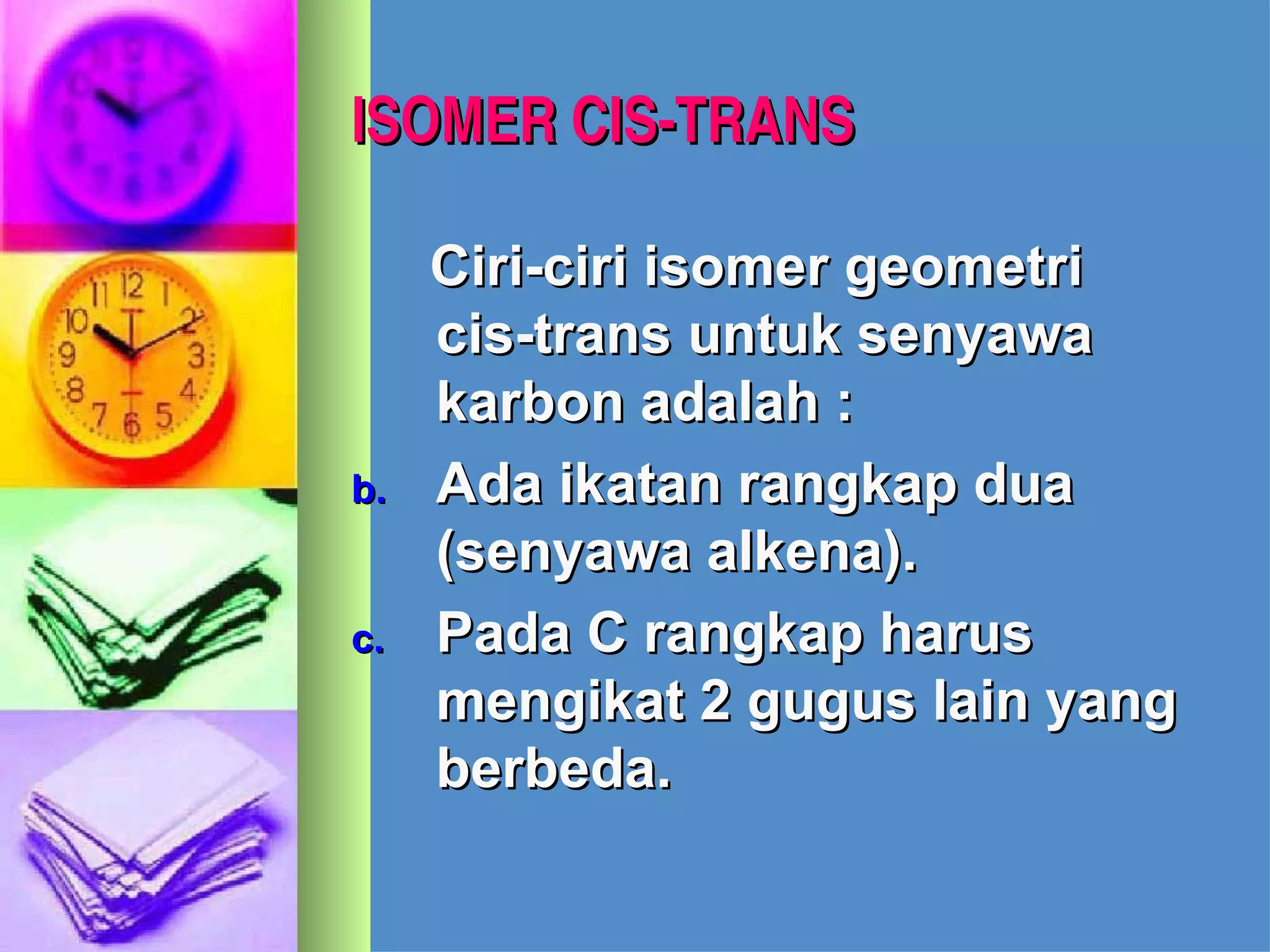 ISOMER CIS-TRANS

Ciri-ciri isomer geometri cis-trans untuk senyawa karbon adalah :

b. Ada ikatan rangkap dua (senyawa alkena).

c. Pada C rangkap harus mengikat 2 gugus lain yang berbeda.